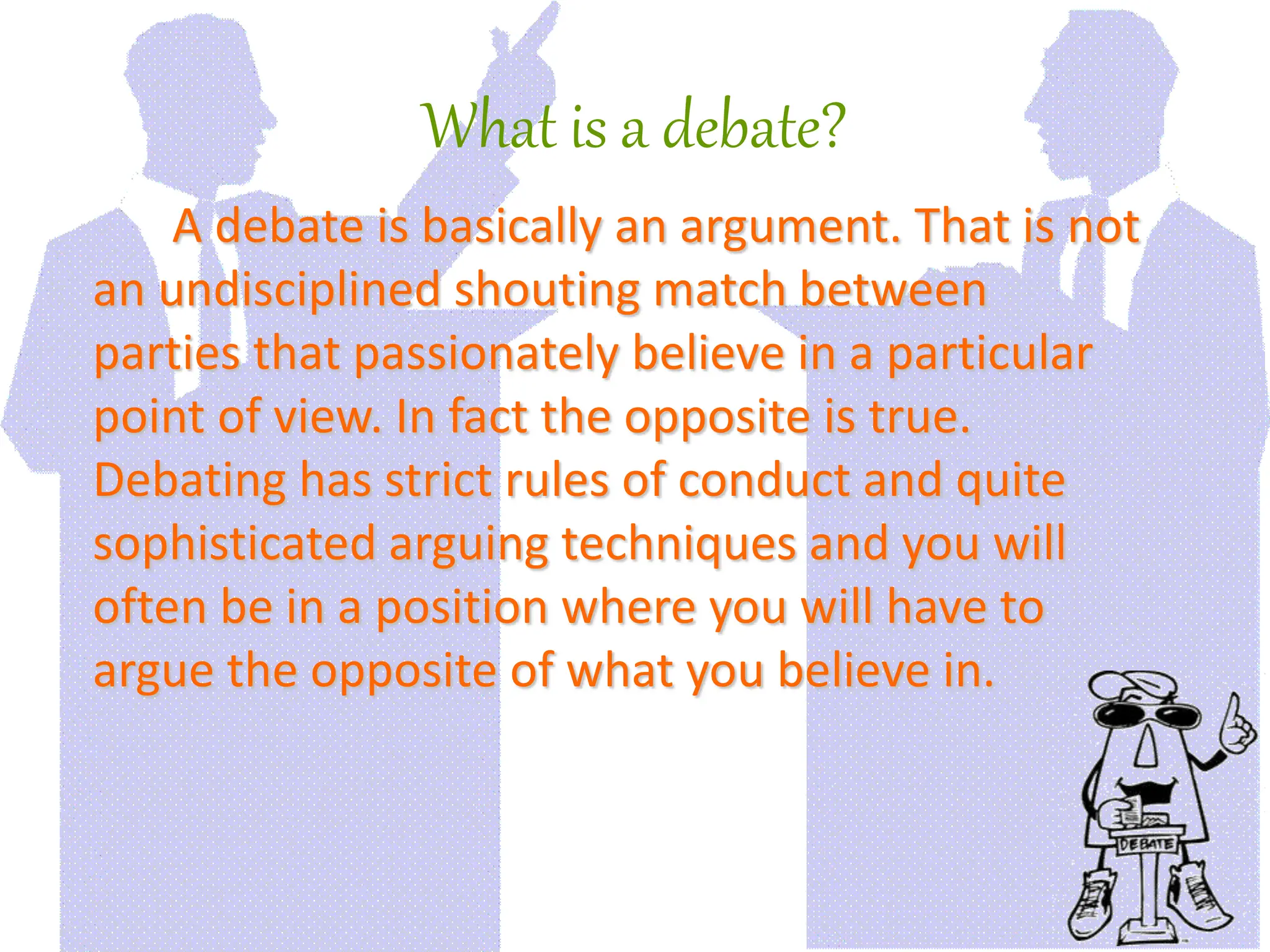 What is a debate?

A debate is basically an argument. That is not an undisciplined shouting match between parties that passionately believe in a particular point of view. In fact the opposite is true. Debating has strict rules of conduct and quite sophisticated arguing techniques and you will often be in a position where you will have to argue the opposite of what you believe in.

DEBATE